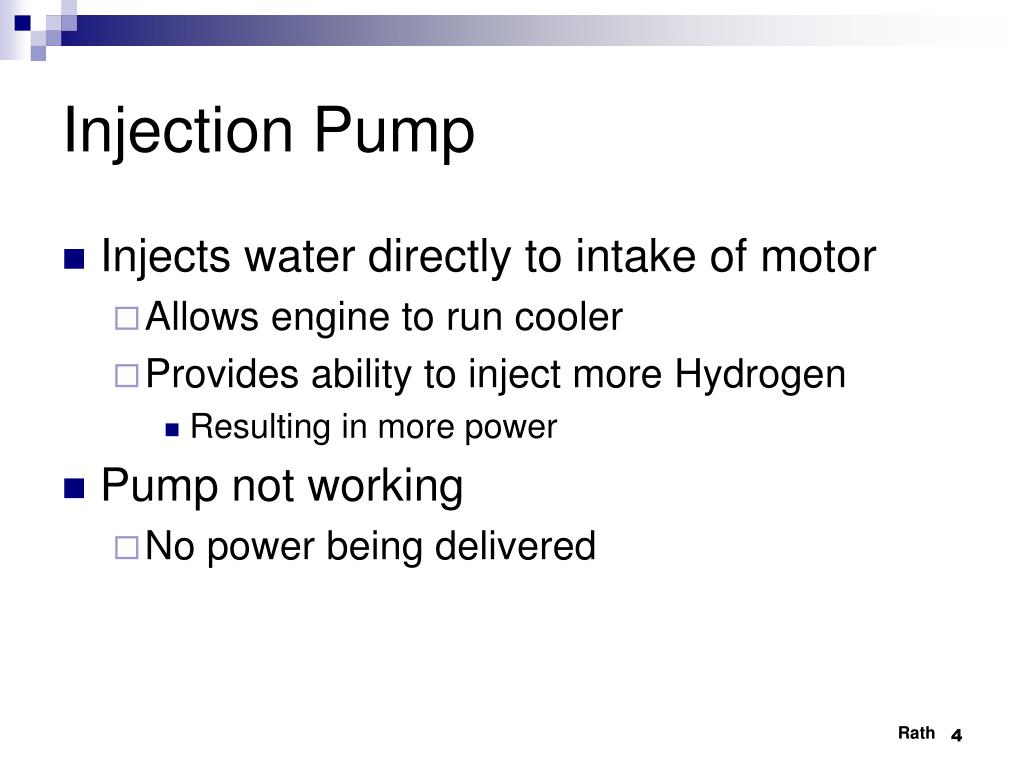 Injection Pump

Injects water directly to intake of motor

Allows engine to run cooler

Provides ability to inject more Hydrogen

Resulting in more power

Pump not working

No power being delivered

Rath 4